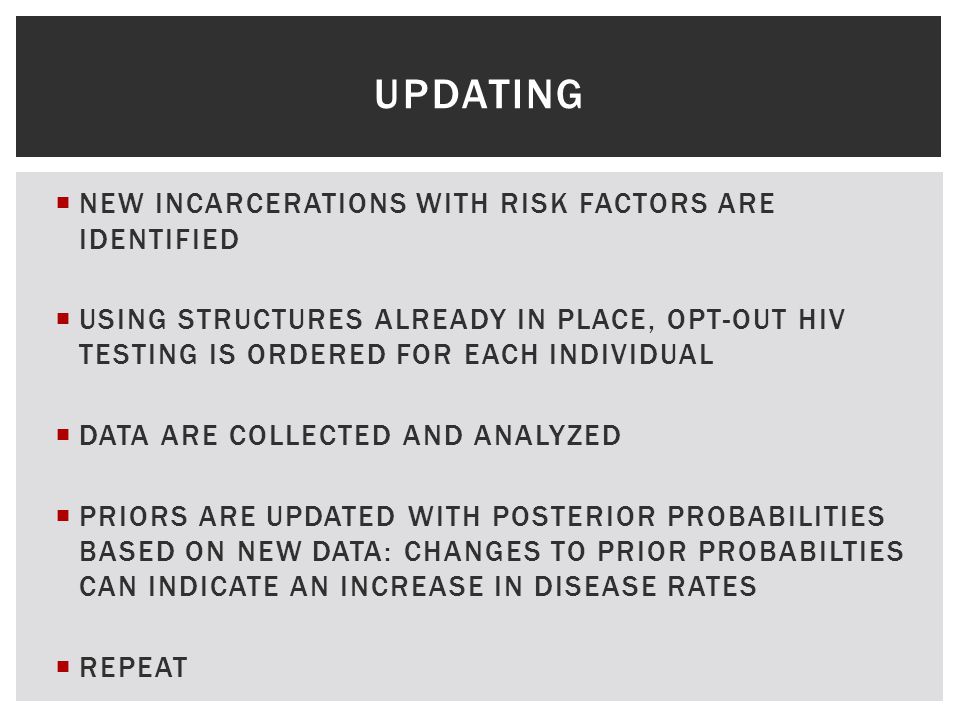 UPDATING

▪ NEW INCARCERATIONS WITH RISK FACTORS ARE IDENTIFIED

▪ USING STRUCTURES ALREADY IN PLACE, OPT-OUT HIV TESTING IS ORDERED FOR EACH INDIVIDUAL

▪ DATA ARE COLLECTED AND ANALYZED

▪ PRIORS ARE UPDATED WITH POSTERIOR PROBABILITIES BASED ON NEW DATA: CHANGES TO PRIOR PROBABILTIES CAN INDICATE AN INCREASE IN DISEASE RATES

▪ REPEAT